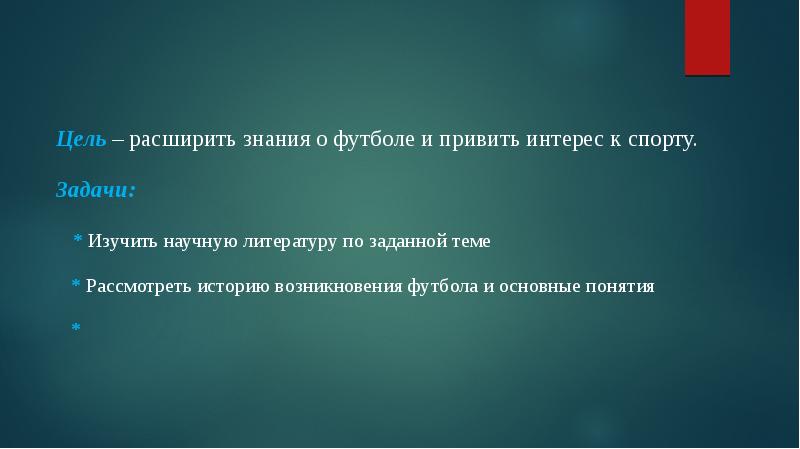 Цель – расширить знания о футболе и привить интерес к спорту.

Задачи:

* Изучить научную литературу по заданной теме

* Рассмотреть историю возникновения футбола и основные понятия

*